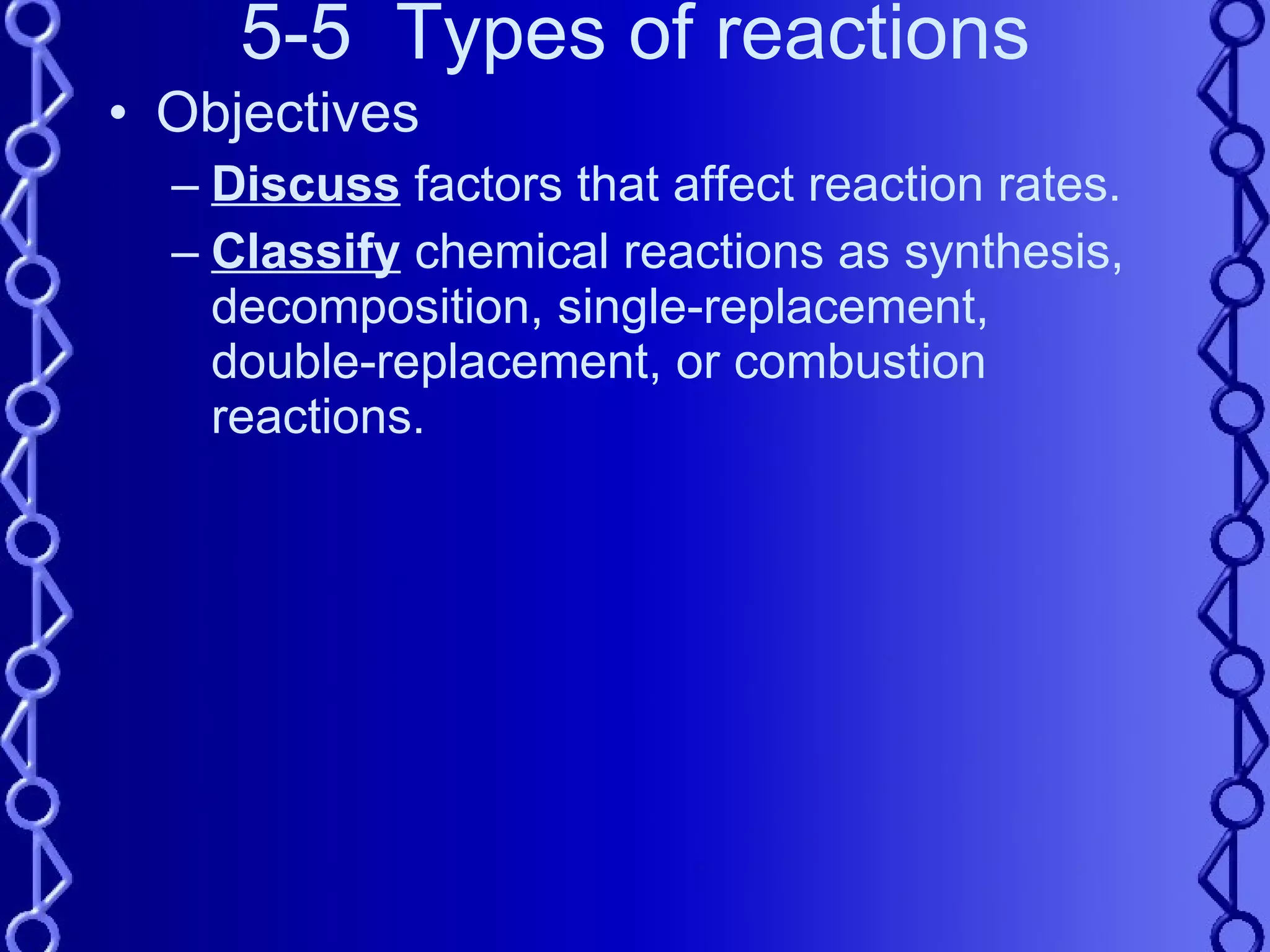 5-5 Types of reactions

• Objectives

– Discuss factors that affect reaction rates.

– Classify chemical reactions as synthesis, decomposition, single-replacement, double-replacement, or combustion reactions.